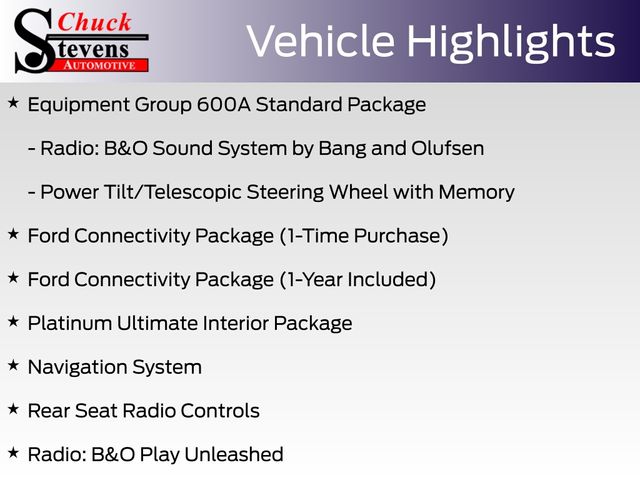 Chuck
Stevens
AUTOMOTIVE

Vehicle Highlights

★ Equipment Group 600A Standard Package

- Radio: B&O Sound System by Bang and Olufsen

- Power Tilt/Telescopic Steering Wheel with Memory

★ Ford Connectivity Package (1-Time Purchase)

★ Ford Connectivity Package (1-Year Included)

★ Platinum Ultimate Interior Package

★ Navigation System

★ Rear Seat Radio Controls

★ Radio: B&O Play Unleashed